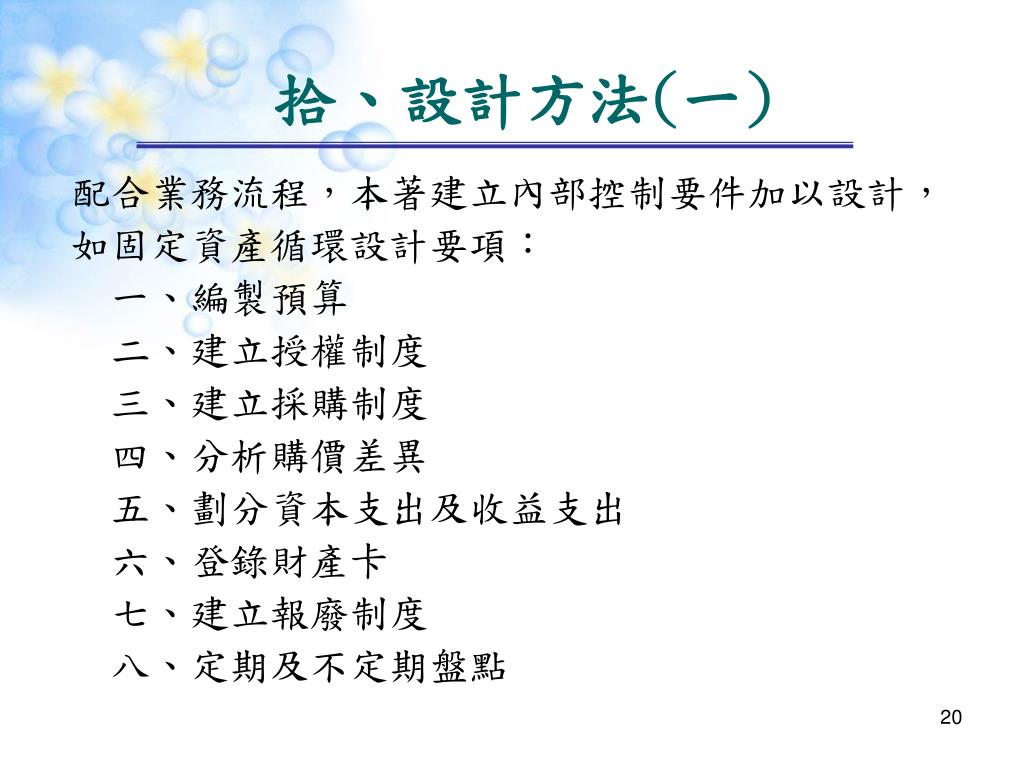 拾、設計方法(一)

配合業務流程，本著建立內部控制要件加以設計，如固定資產循環設計要項：

一、編製預算
二、建立授權制度
三、建立採購制度
四、分析購價差異
五、劃分資本支出及收益支出
六、登錄財產卡
七、建立報廢制度
八、定期及不定期盤點

20